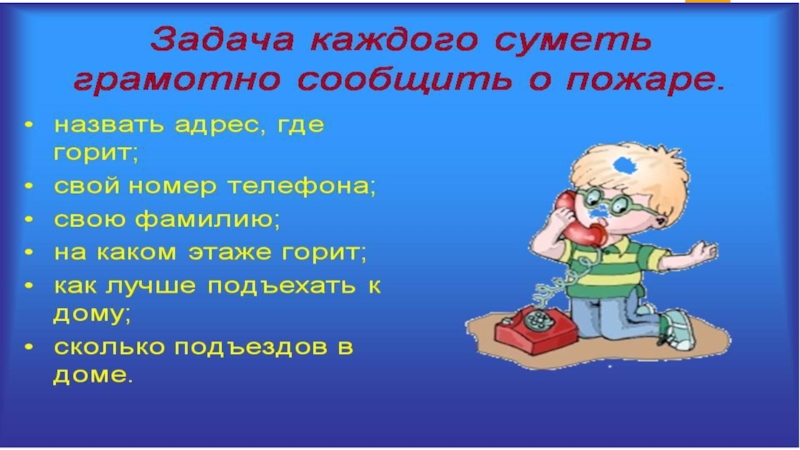 Задача каждого суметь грамотно сообщить о пожаре.

• назвать адрес, где горит;
• свой номер телефона;
• свою фамилию;
• на каком этаже горит;
• как лучше подъехать к дому;
• сколько подъездов в доме.